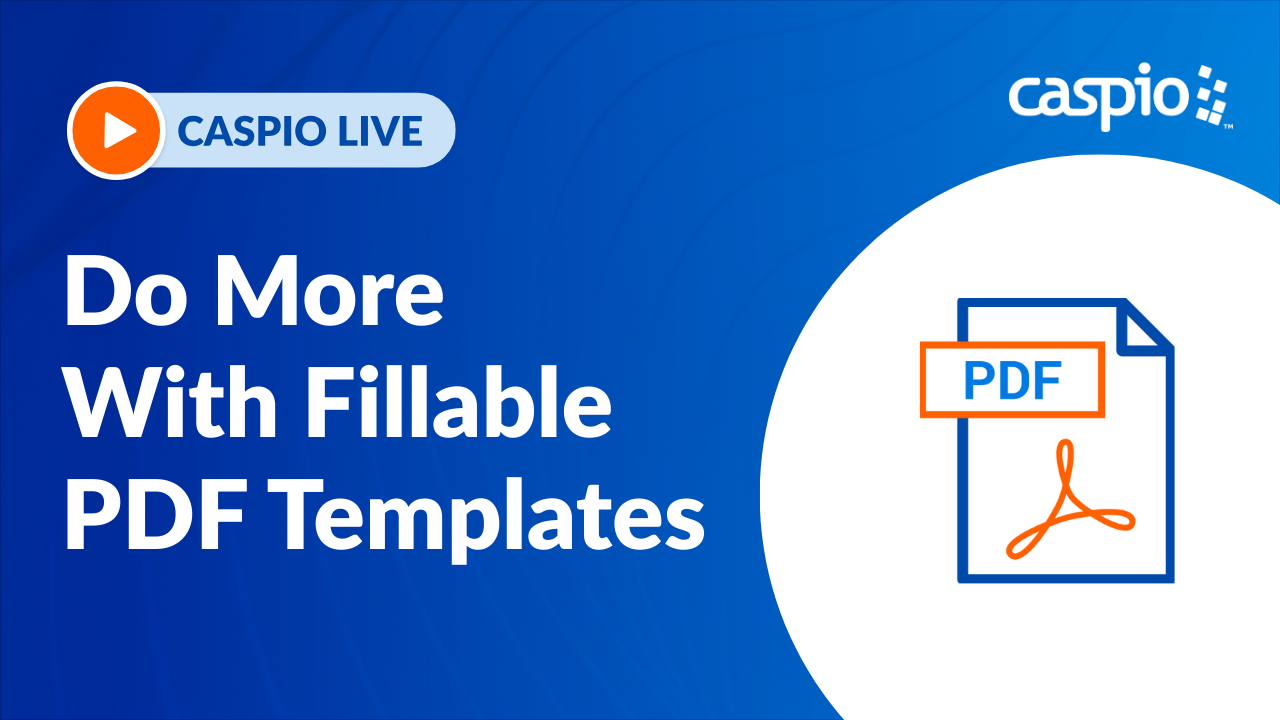 CASPIO LIVE

caspio™

Do More With Fillable PDF Templates

PDF